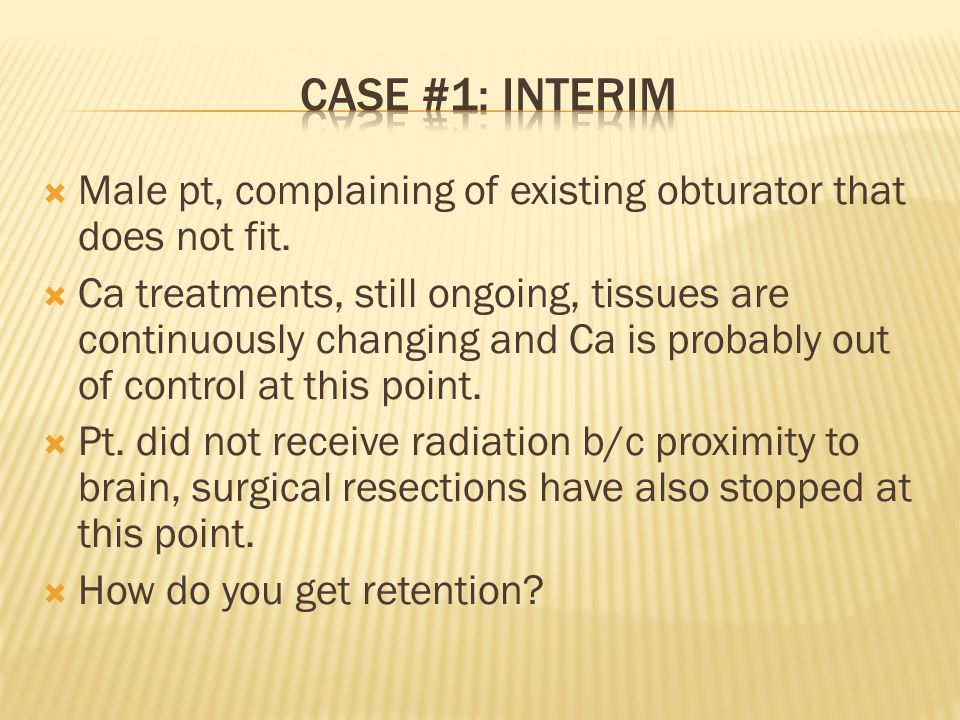 CASE #1: INTERIM

Male pt, complaining of existing obturator that does not fit.

Ca treatments, still ongoing, tissues are continuously changing and Ca is probably out of control at this point.

Pt. did not receive radiation b/c proximity to brain, surgical resections have also stopped at this point.

How do you get retention?